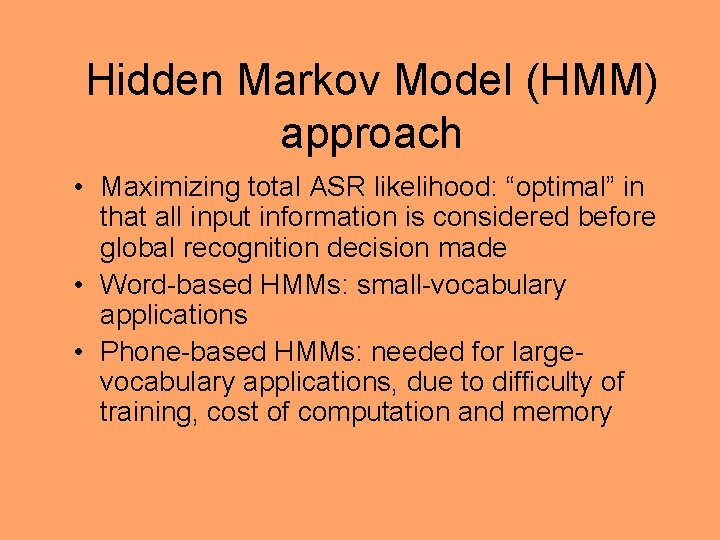 Hidden Markov Model (HMM) approach

• Maximizing total ASR likelihood: “optimal” in that all input information is considered before global recognition decision made
• Word-based HMMs: small-vocabulary applications
• Phone-based HMMs: needed for large-vocabulary applications, due to difficulty of training, cost of computation and memory